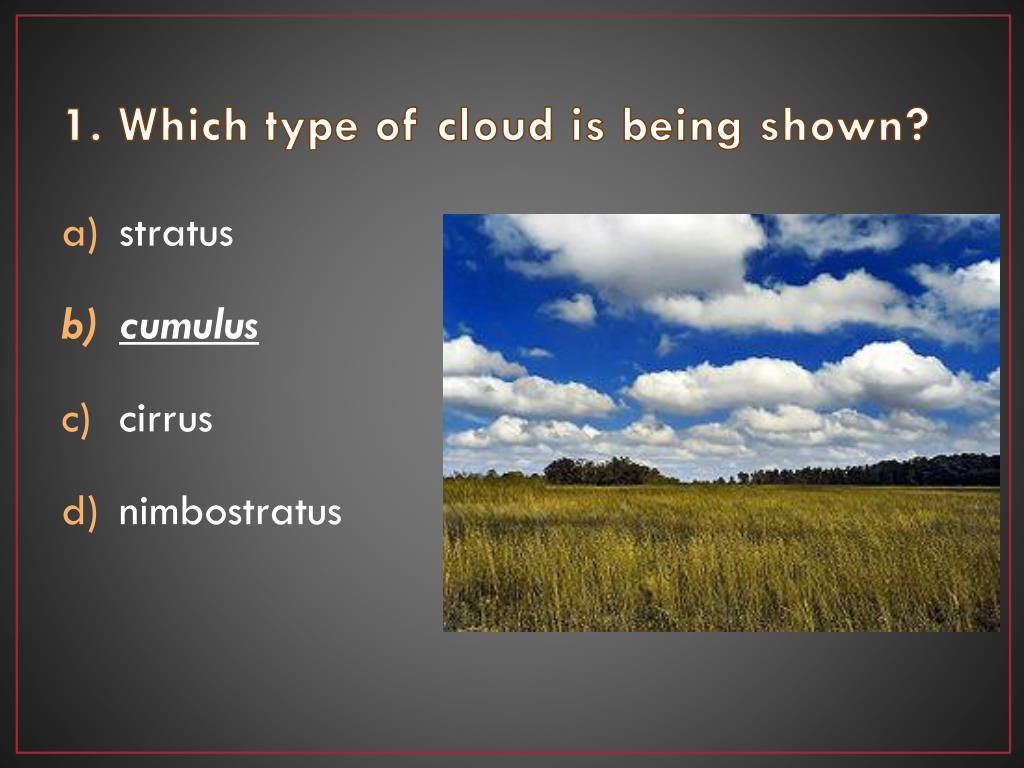 1. Which type of cloud is being shown?

a) stratus

b) cumulus

c) cirrus

d) nimbostratus